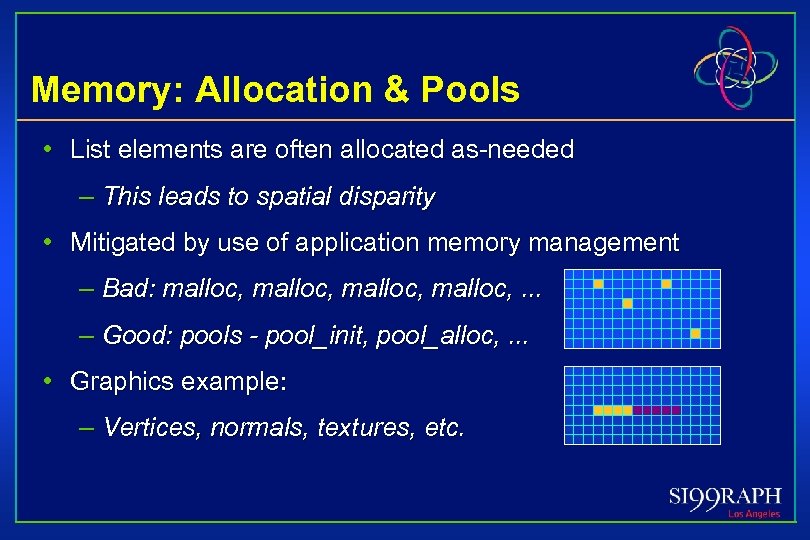 Memory: Allocation & Pools

• List elements are often allocated as-needed

– This leads to spatial disparity

• Mitigated by use of application memory management

– Bad: malloc, malloc, malloc, malloc, ...

– Good: pools - pool_init, pool_alloc, ...

• Graphics example:

– Vertices, normals, textures, etc.

SI99RAPH
Los Angeles